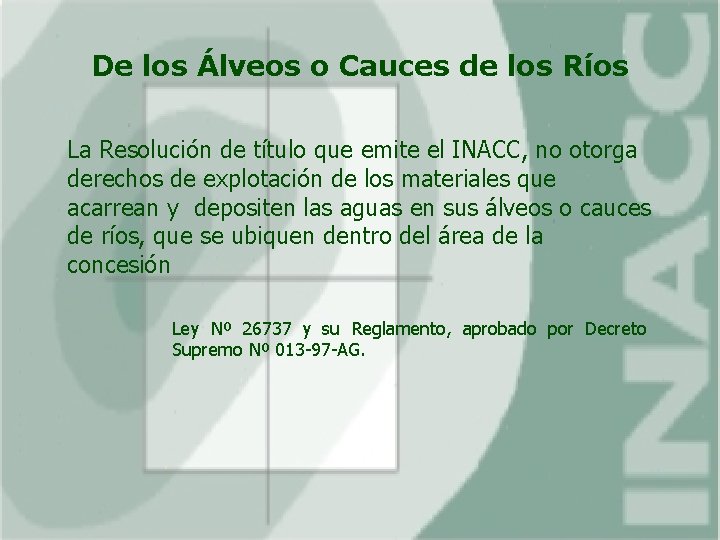 De los Álveos o Cauces de los Ríos

La Resolución de título que emite el INACC, no otorga derechos de explotación de los materiales que acarrean y depositen las aguas en sus álveos o cauces de ríos, que se ubiquen dentro del área de la concesión

Ley Nº 26737 y su Reglamento, aprobado por Decreto Supremo Nº 013-97-AG.

INACC